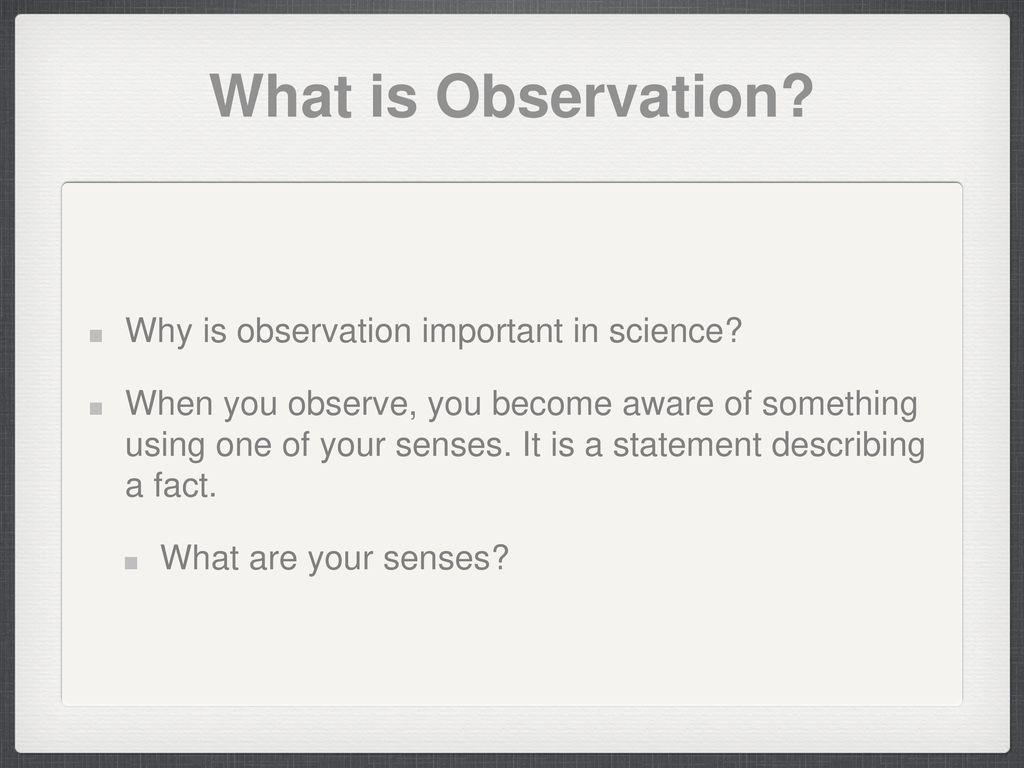 What is Observation?

Why is observation important in science?

When you observe, you become aware of something using one of your senses. It is a statement describing a fact.

What are your senses?